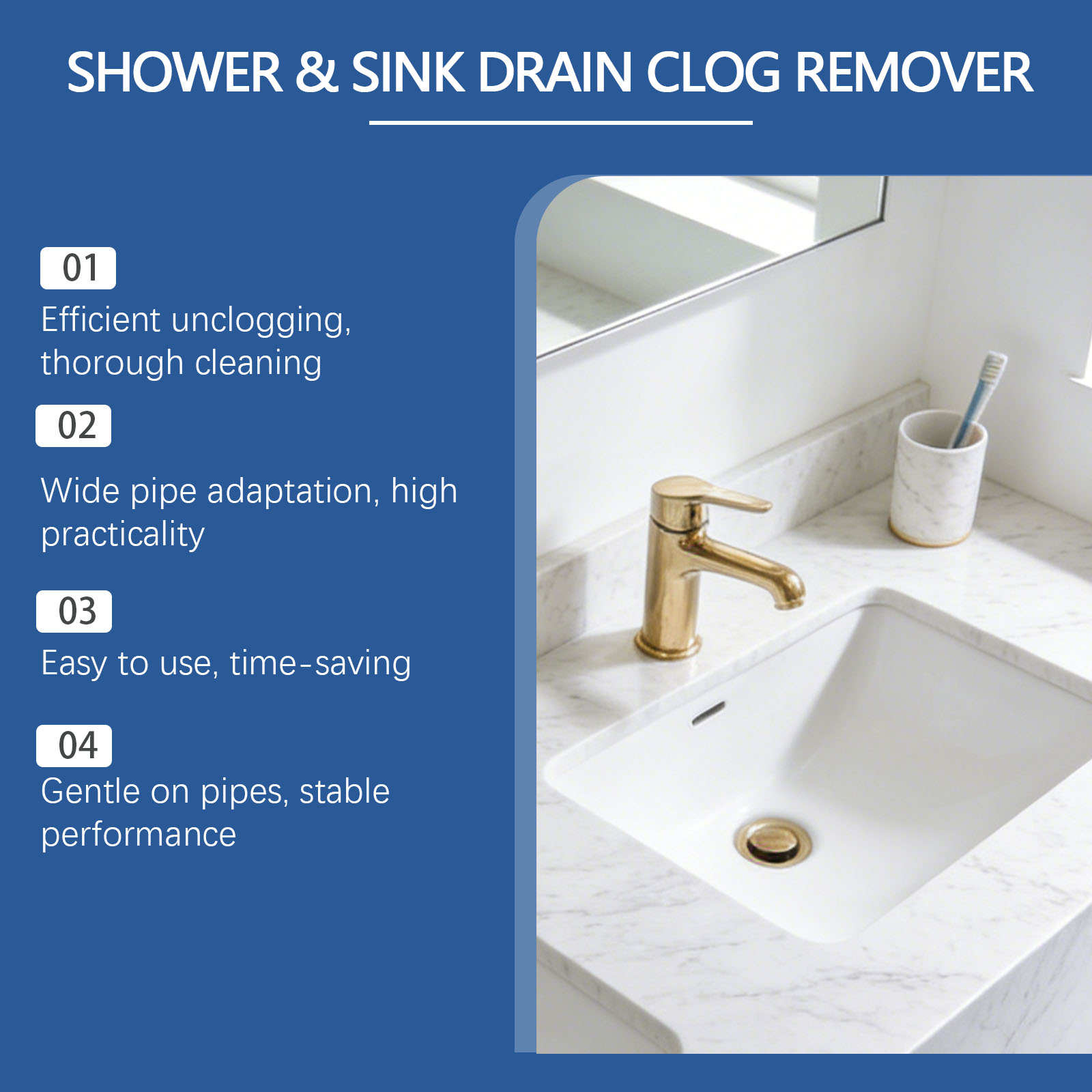 SHOWER & SINK DRAIN CLOG REMOVER

01
Efficient unclogging, thorough cleaning

02
Wide pipe adaptation, high practicality

03
Easy to use, time-saving

04
Gentle on pipes, stable performance